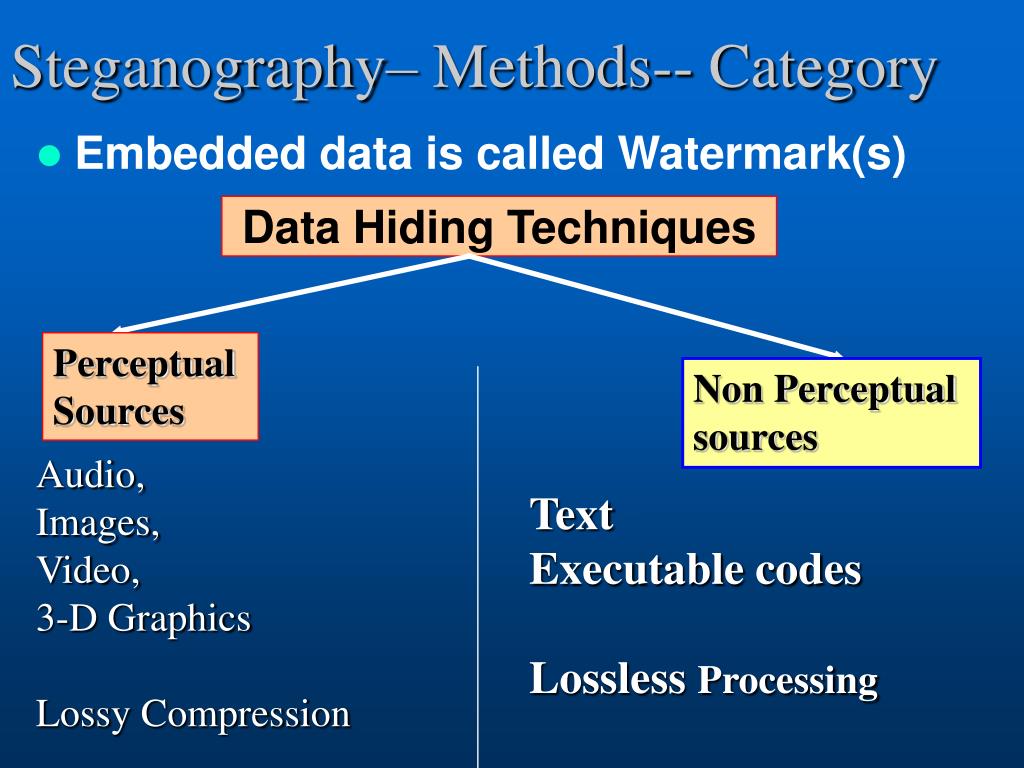 Steganography– Methods-- Category

● Embedded data is called Watermark(s)

Data Hiding Techniques

Perceptual Sources

Audio,
Images,
Video,
3-D Graphics

Lossy Compression

Non Perceptual sources

Text
Executable codes

Lossless Processing